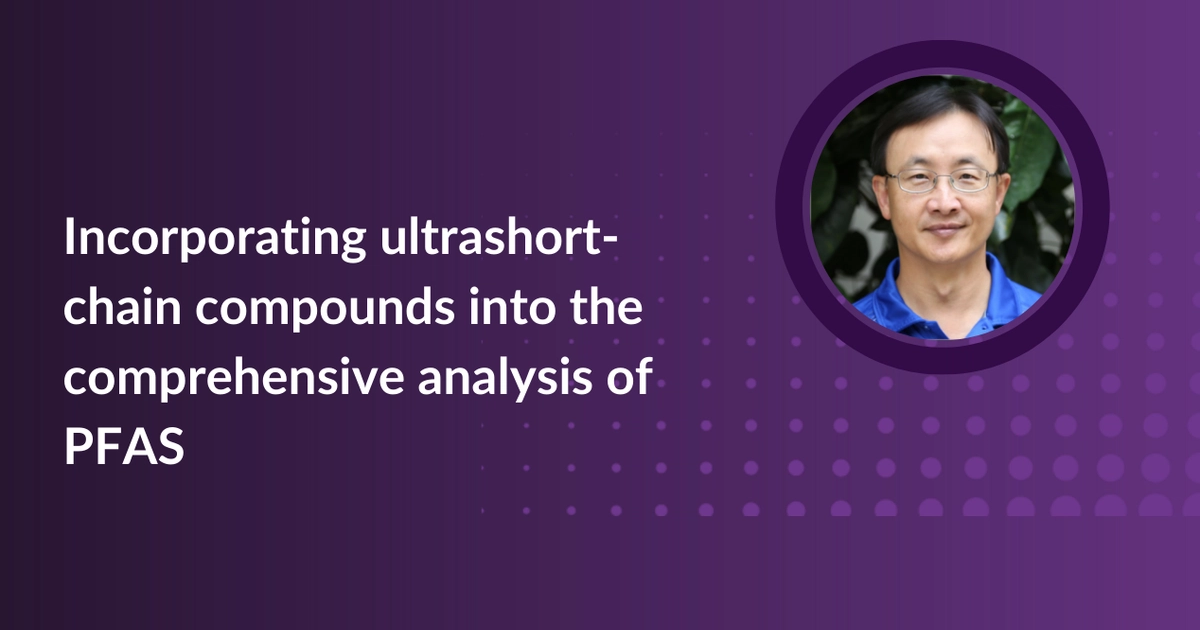 Incorporating ultrashort-chain compounds into the comprehensive analysis of PFAS